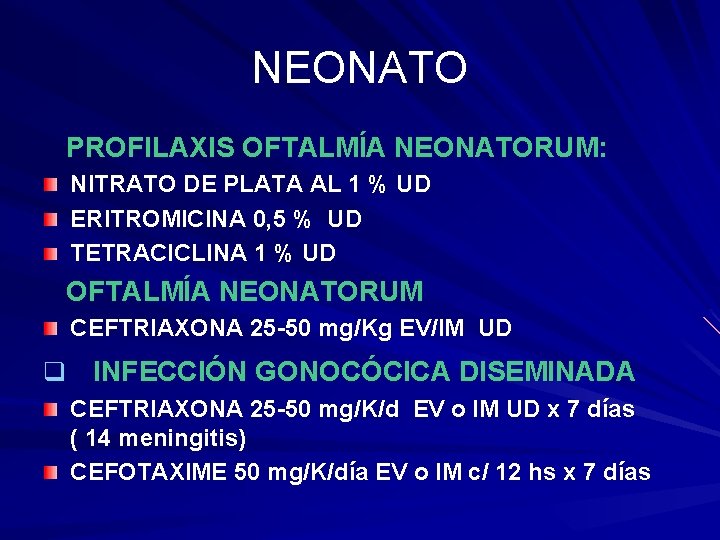 NEONATO

PROFILAXIS OFTALMÍA NEONATORUM:

NITRATO DE PLATA AL 1 % UD

ERITROMICINA 0,5 % UD

TETRACICLINA 1 % UD

OFTALMÍA NEONATORUM

CEFTRIAXONA 25-50 mg/Kg EV/IM UD

INFECCIÓN GONOCÓCICA DISEMINADA

CEFTRIAXONA 25-50 mg/K/d EV o IM UD x 7 días ( 14 meningitis)

CEFOTAXIME 50 mg/K/día EV o IM c/ 12 hs x 7 días